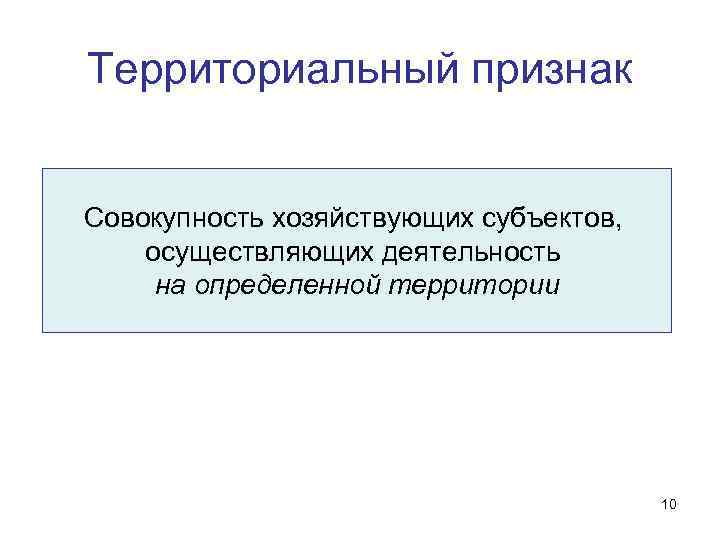 Территориальный признак

Совокупность хозяйствующих субъектов, осуществляющих деятельность на определенной территории

10